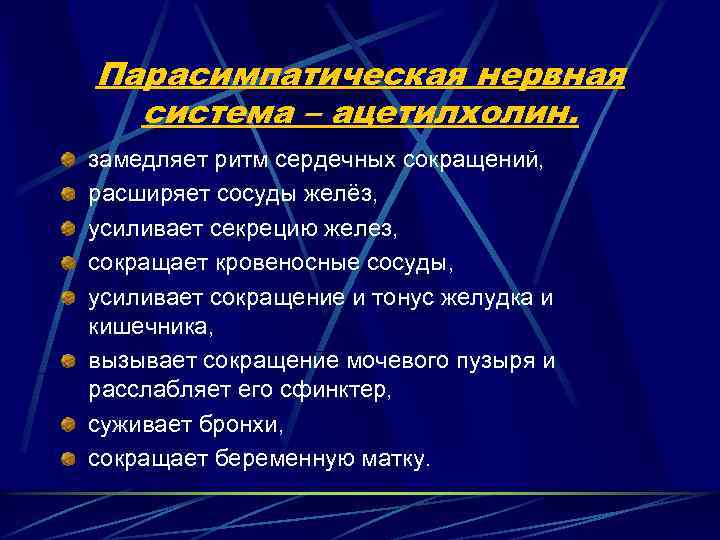 Парасимпатическая нервная система – ацетилхолин.

замедляет ритм сердечных сокращений,
расширяет сосуды желёз,
усиливает секрецию желез,
сокращает кровеносные сосуды,
усиливает сокращение и тонус желудка и кишечника,
вызывает сокращение мочевого пузыря и расслабляет его сфинктер,
суживает бронхи,
сокращает беременную матку.